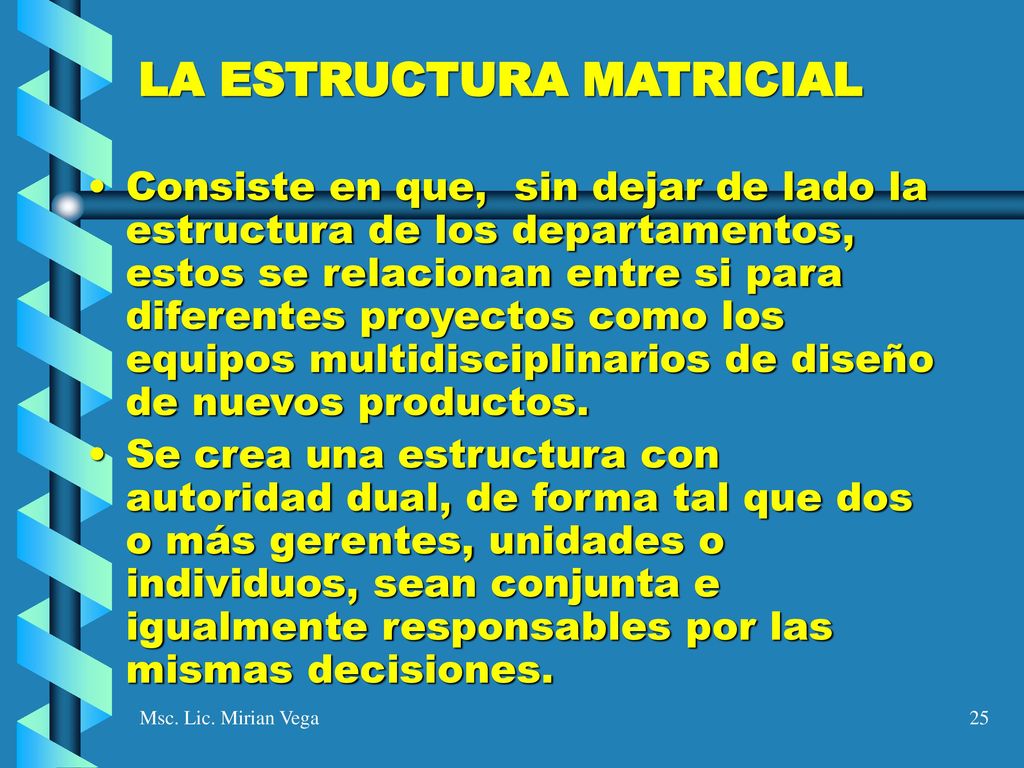 LA ESTRUCTURA MATRICIAL

• Consiste en que,  sin dejar de lado la estructura de los departamentos, estos se relacionan entre si para diferentes proyectos como los equipos multidisciplinarios de diseño de nuevos productos.

• Se crea una estructura con autoridad dual, de forma tal que dos o más gerentes, unidades o individuos, sean conjunta e igualmente responsables por las mismas decisiones.

Msc. Lic. Mirian Vega

25